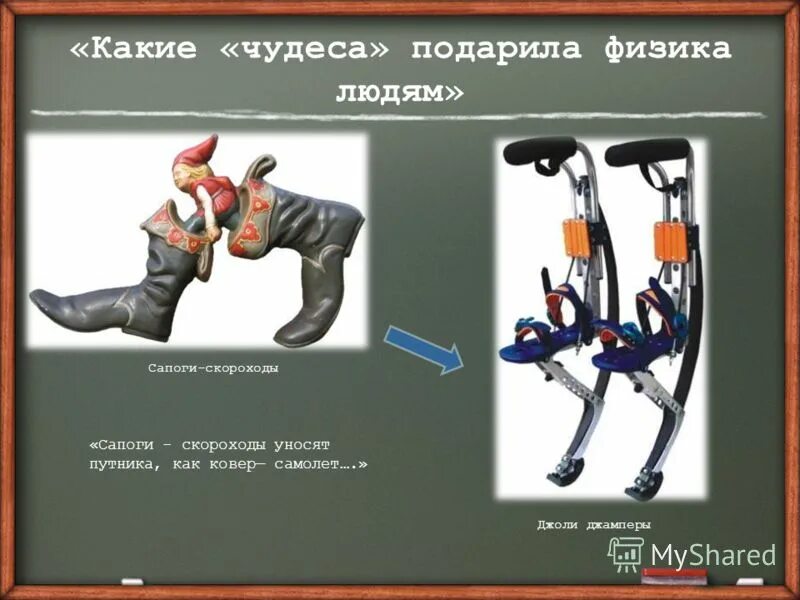 «Какие «чудеса» подарила физика людям»

Сапоги-скороходы

«Сапоги - скороходы уносят путника, как ковер— самолет….»

Джоли джамперы

MyShared